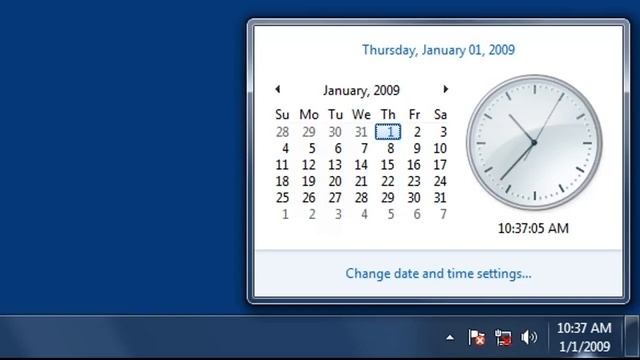 Thursday, January 01, 2009

January, 2009

| Su | Mo | Tu | We | Th | Fr | Sa |
|---|---|---|---|---|---|---|
| 28 | 29 | 30 | 31 | 1 | 2 | 3 |
| 4 | 5 | 6 | 7 | 8 | 9 | 10 |
| 11 | 12 | 13 | 14 | 15 | 16 | 17 |
| 18 | 19 | 20 | 21 | 22 | 23 | 24 |
| 25 | 26 | 27 | 28 | 29 | 30 | 31 |
| 1 | 2 | 3 | 4 | 5 | 6 | 7 |

10:37:05 AM

Change date and time settings...

10:37 AM
1/1/2009